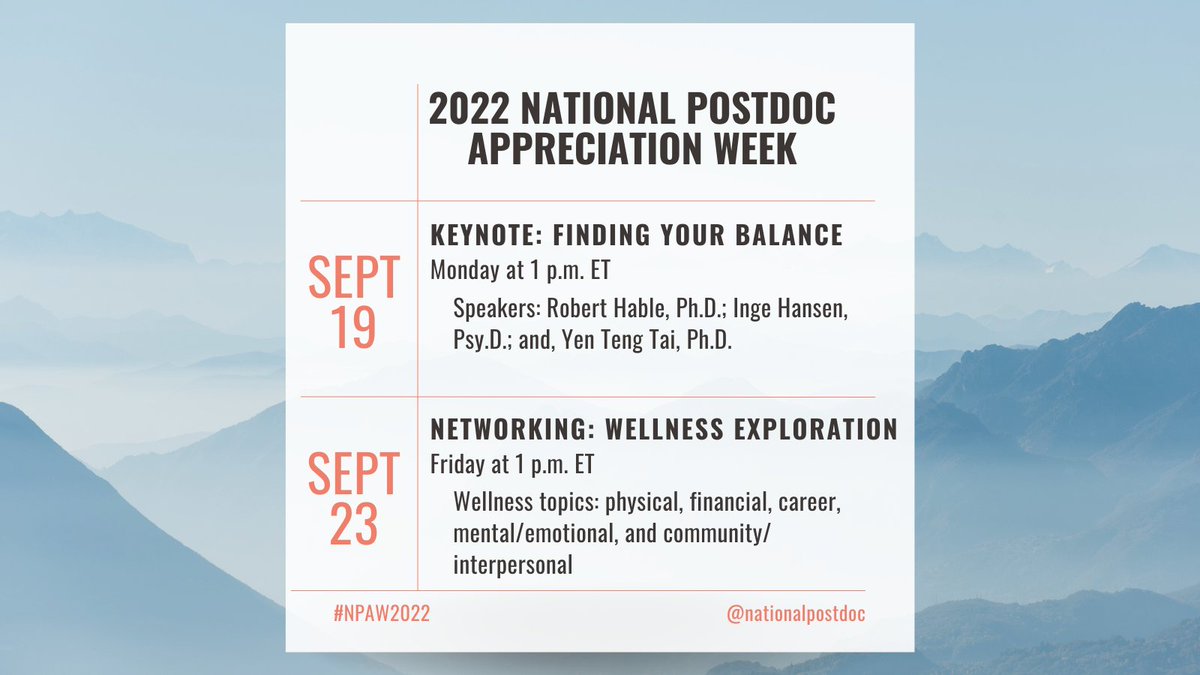 2022 NATIONAL POSTDOC APPRECIATION WEEK

SEPT 19

KEYNOTE: FINDING YOUR BALANCE

Monday at 1 p.m. ET

Speakers: Robert Hable, Ph.D.; Inge Hansen, Psy.D.; and, Yen Teng Tai, Ph.D.

SEPT 23

NETWORKING: WELLNESS EXPLORATION

Friday at 1 p.m. ET

Wellness topics: physical, financial, career, mental/emotional, and community/ interpersonal

#NPAW2022

@nationalpostdoc